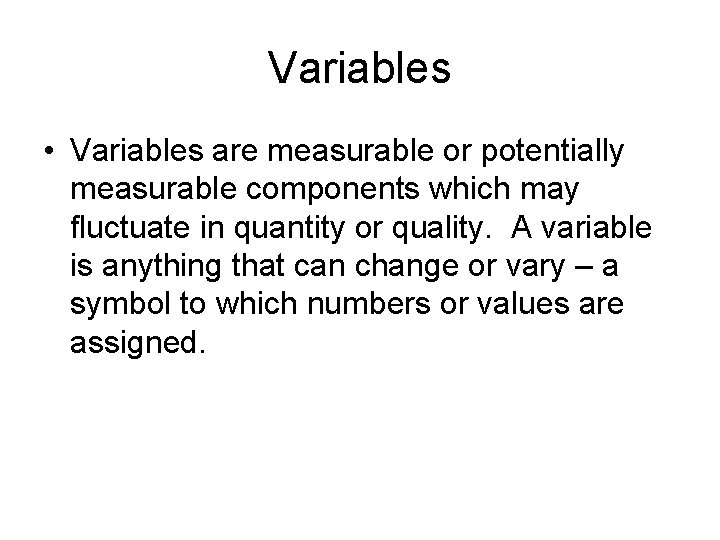 Variables

• Variables are measurable or potentially measurable components which may fluctuate in quantity or quality. A variable is anything that can change or vary – a symbol to which numbers or values are assigned.